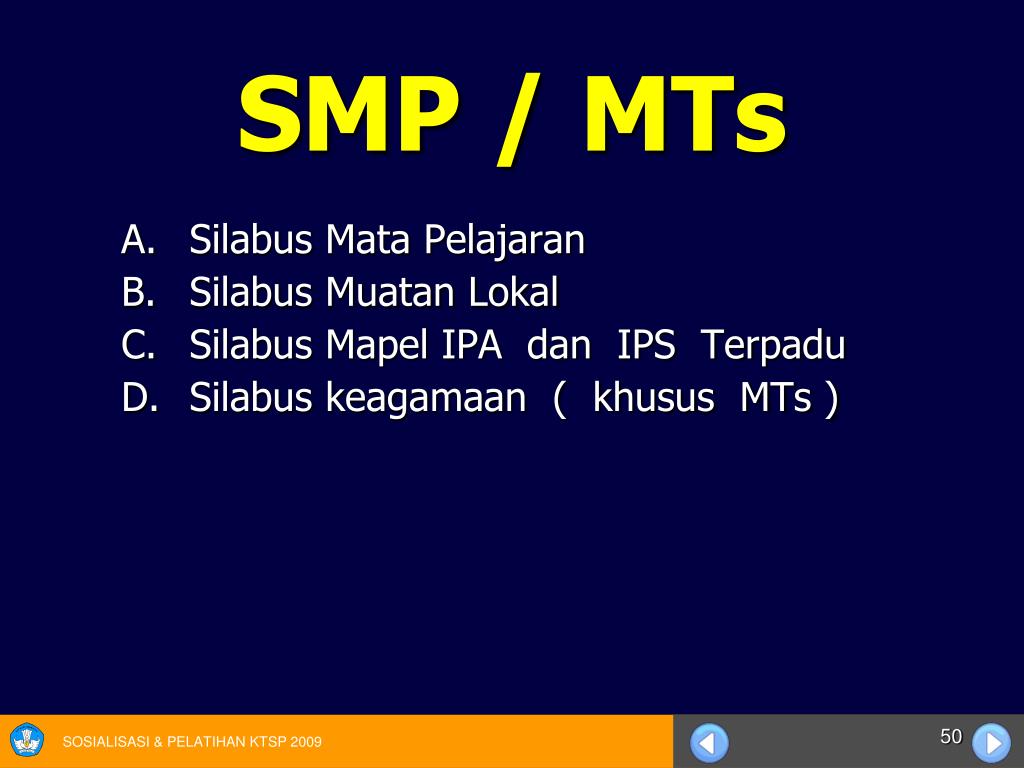 SMP / MTs

A. Silabus Mata Pelajaran
B. Silabus Muatan Lokal
C. Silabus Mapel IPA dan IPS Terpadu
D. Silabus keagamaan ( khusus MTs )

SOSIALISASI & PELATIHAN KTSP 2009

50